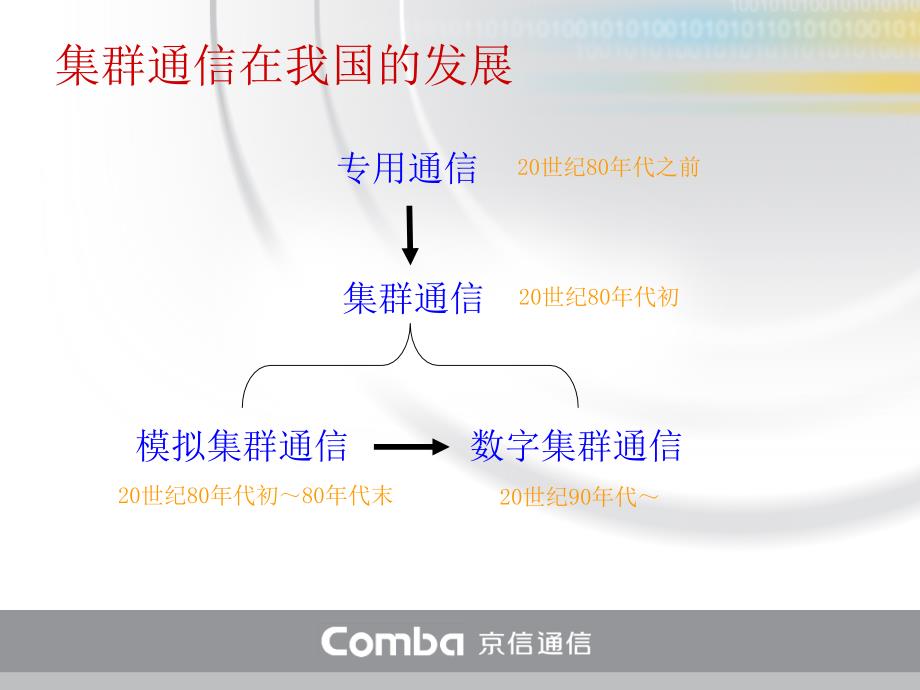 集群通信在我国的发展

专用通信 20世纪80年代之前

集群通信 20世纪80年代初

模拟集群通信

20世纪80年代初～80年代末

数字集群通信

20世纪90年代～

Comba 京信通信